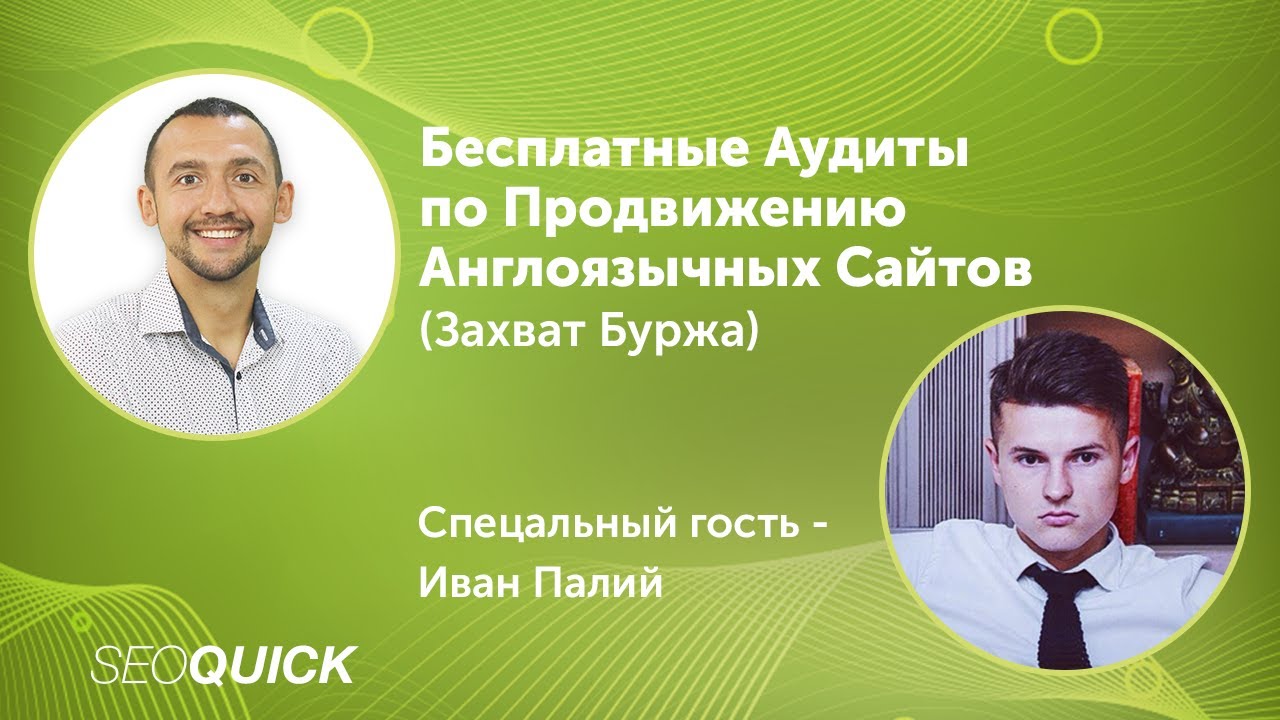 Бесплатные Аудиты по Продвижению Англоязычных Сайтов
(Захват Буржа)

Спецальный гость -
Иван Палий

SEOQUICK